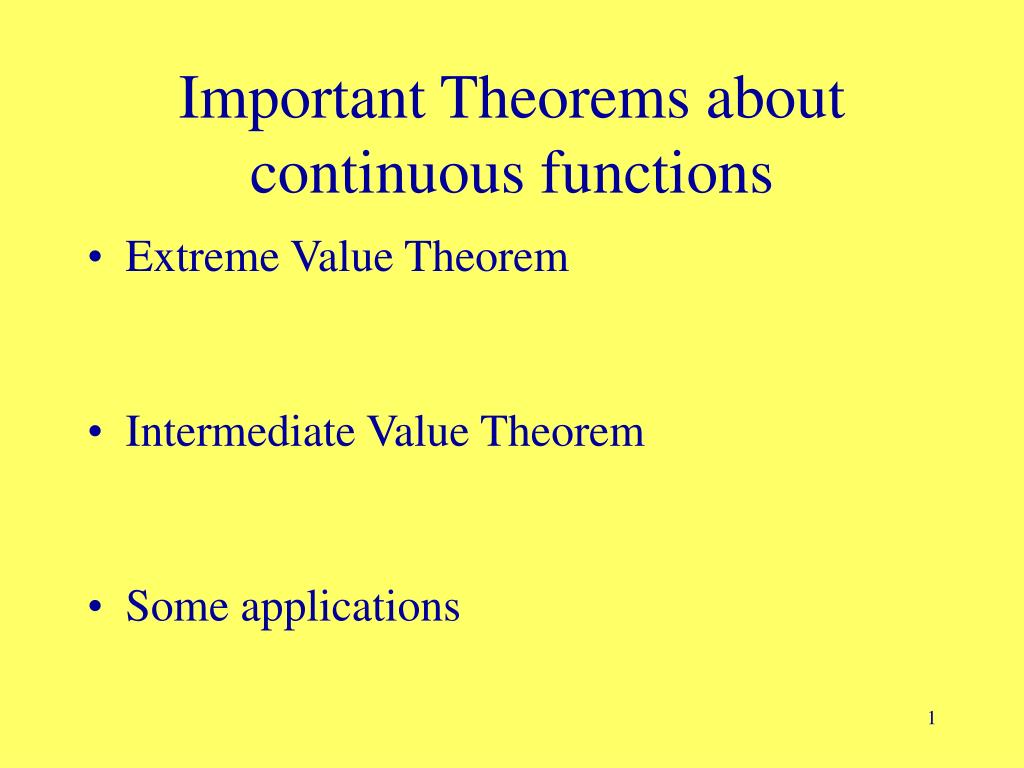 Important Theorems about continuous functions

• Extreme Value Theorem

• Intermediate Value Theorem

• Some applications

1